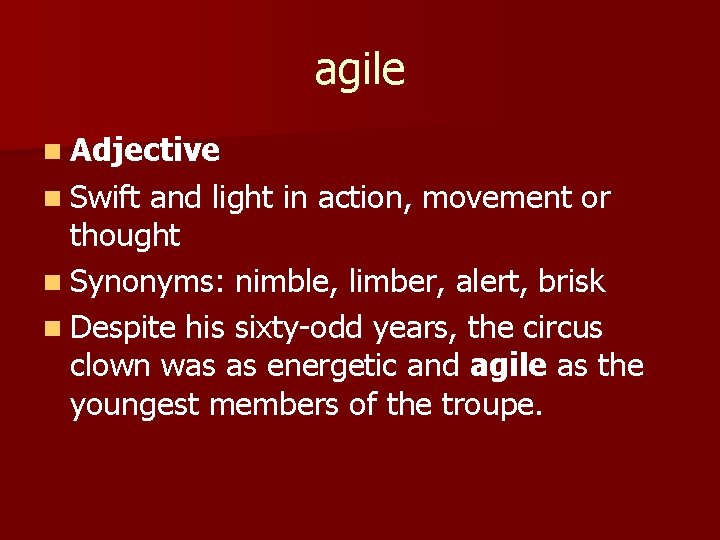 agile

- Adjective
- Swift and light in action, movement or thought
- Synonyms: nimble, limber, alert, brisk
- Despite his sixty-odd years, the circus clown was as energetic and agile as the youngest members of the troupe.